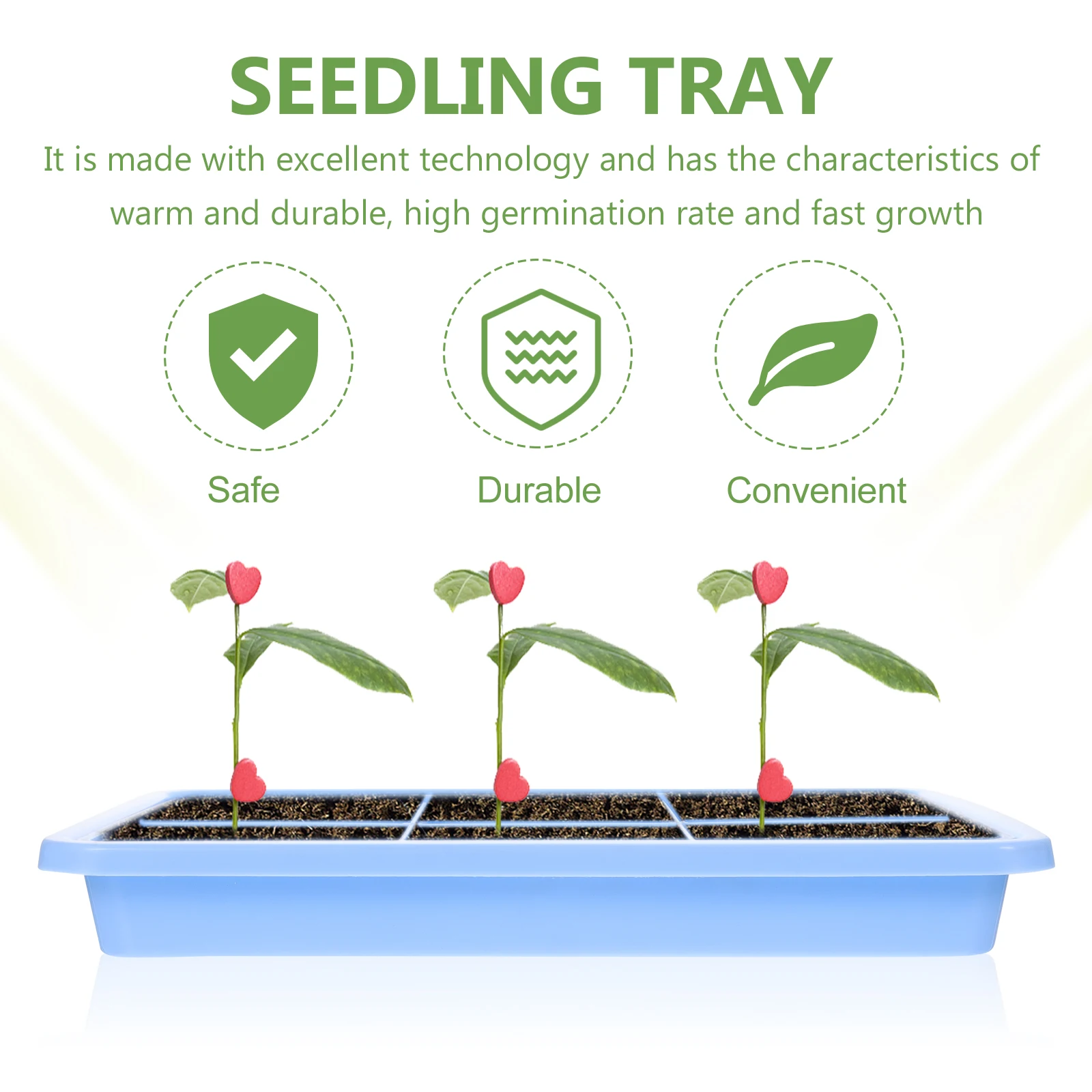 SEEDLING TRAY

It is made with excellent technology and has the characteristics of warm and durable, high germination rate and fast growth

Safe

Durable

Convenient